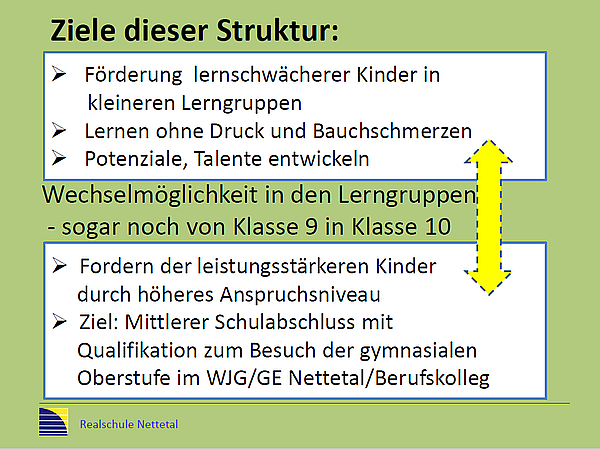 Ziele dieser Struktur:

➢ Förderung lernschwächerer Kinder in kleineren Lerngruppen
➢ Lernen ohne Druck und Bauchschmerzen
➢ Potenziale, Talente entwickeln

Wechselmöglichkeit in den Lerngruppen
- sogar noch von Klasse 9 in Klasse 10

➢ Fordern der leistungsstärkeren Kinder durch höheres Anspruchsniveau
➢ Ziel: Mittlerer Schulabschluss mit Qualifikation zum Besuch der gymnasialen Oberstufe im WJG/GE Nettetal/Berufskolleg

Realschule Nettetal